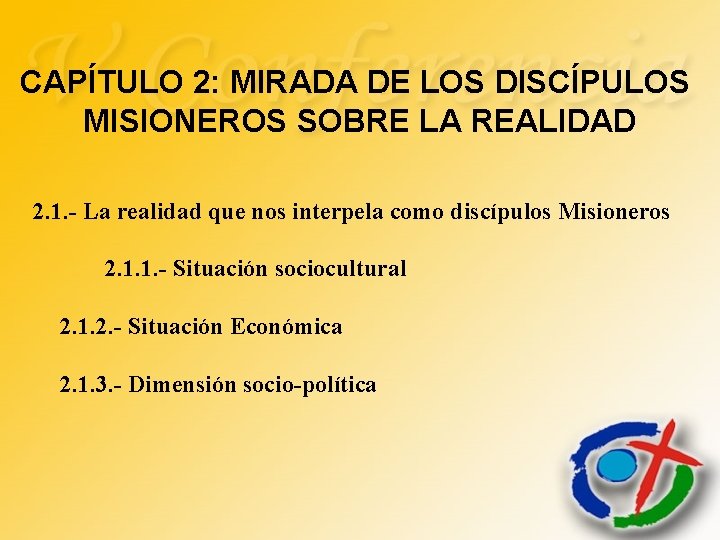 V Conferencia

CAPÍTULO 2: MIRADA DE LOS DISCÍPULOS MISIONEROS SOBRE LA REALIDAD

2.1.- La realidad que nos interpela como discípulos Misioneros

2.1.1.- Situación sociocultural

2.1.2.- Situación Económica

2.1.3.- Dimensión socio-política